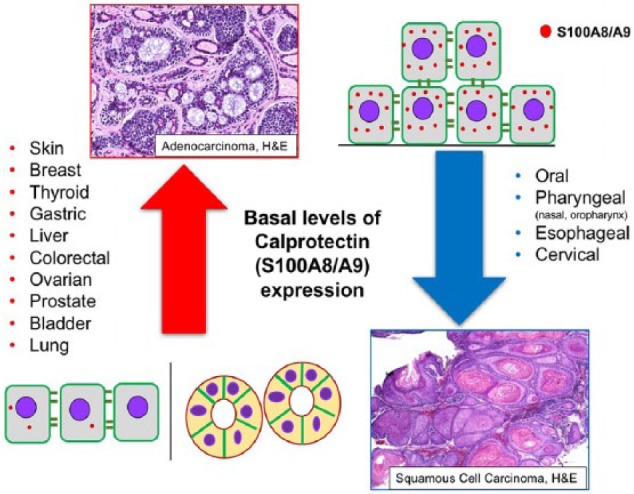 Adenocarcinoma, H&E

S100A8/A9

- Skin
- Breast
- Thyroid
- Gastric
- Liver
- Colorectal
- Ovarian
- Prostate
- Bladder
- Lung

Basal levels of Calprotectin (S100A8/A9) expression

- Oral
- Pharyngeal (nasal, oropharynx)
- Esophageal
- Cervical

Squamous Cell Carcinoma, H&E